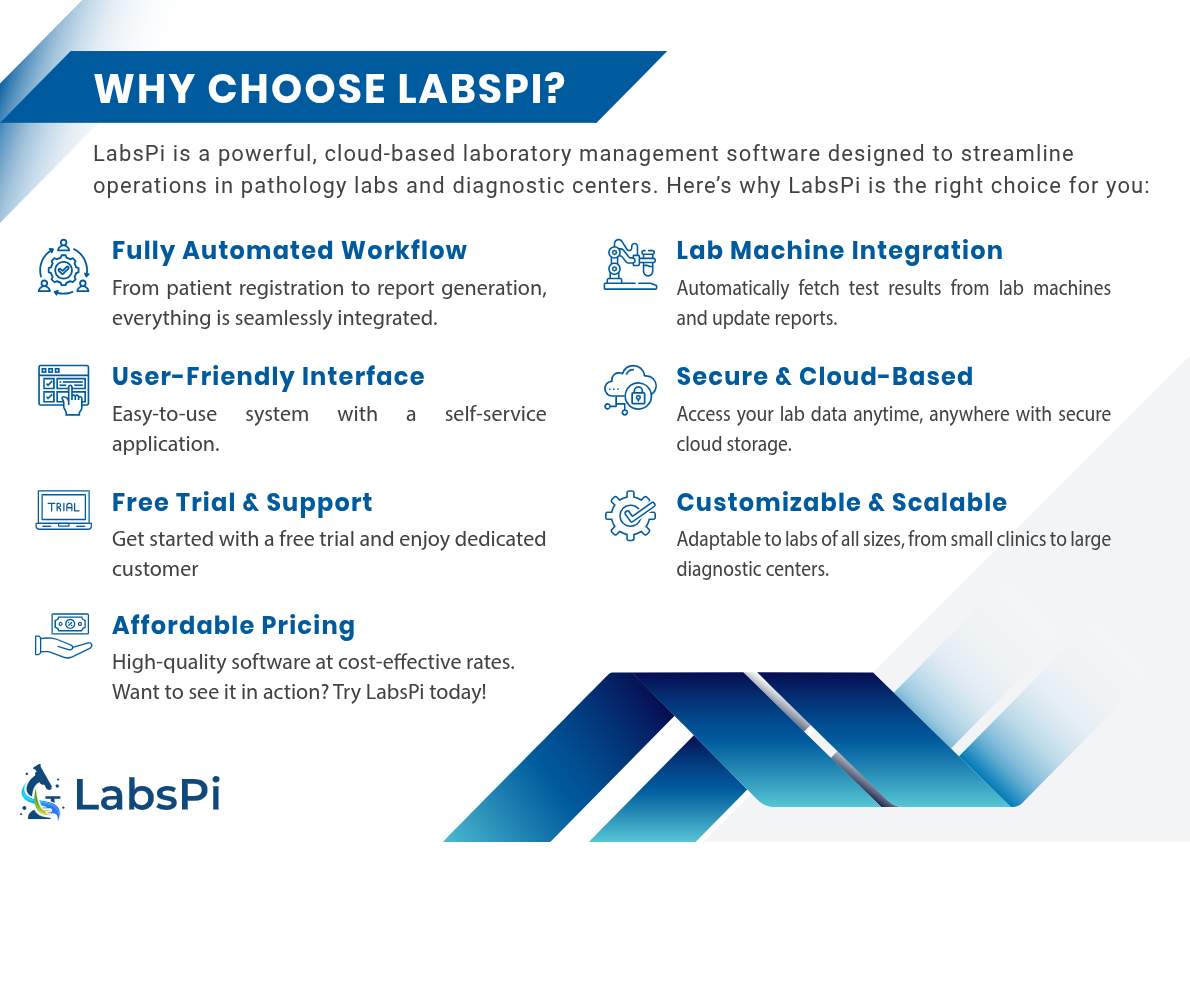 WHY CHOOSE LABSPI?

LabsPi is a powerful, cloud-based laboratory management software designed to streamline operations in pathology labs and diagnostic centers. Here's why LabsPi is the right choice for you:

Fully Automated Workflow
From patient registration to report generation, everything is seamlessly integrated.

User-Friendly Interface
Easy-to-use system with a self-service application.

TRIAL

Free Trial & Support
Get started with a free trial and enjoy dedicated customer

Affordable Pricing
High-quality software at cost-effective rates. Want to see it in action? Try LabsPi today!

Lab Machine Integration
Automatically fetch test results from lab machines and update reports.

Secure & Cloud-Based
Access your lab data anytime, anywhere with secure cloud storage.

Customizable & Scalable
Adaptable to labs of all sizes, from small clinics to large diagnostic centers.

LabsPi